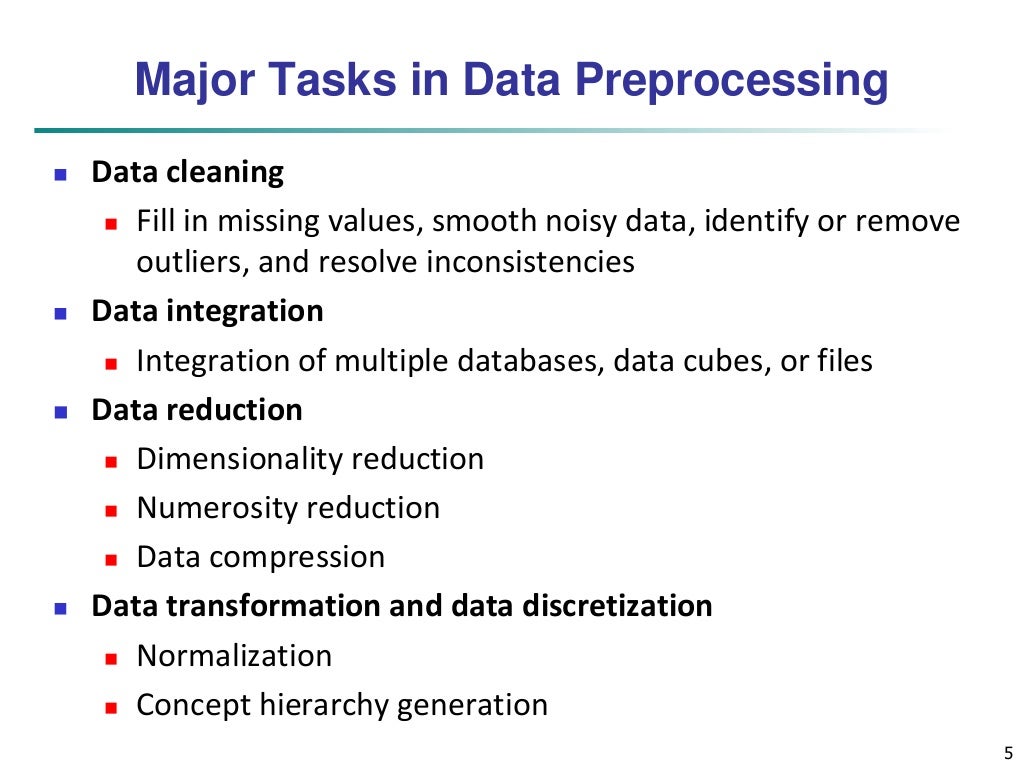 Major Tasks in Data Preprocessing

- Data cleaning
  - Fill in missing values, smooth noisy data, identify or remove outliers, and resolve inconsistencies
- Data integration
  - Integration of multiple databases, data cubes, or files
- Data reduction
  - Dimensionality reduction
  - Numerosity reduction
  - Data compression
- Data transformation and data discretization
  - Normalization
  - Concept hierarchy generation

5